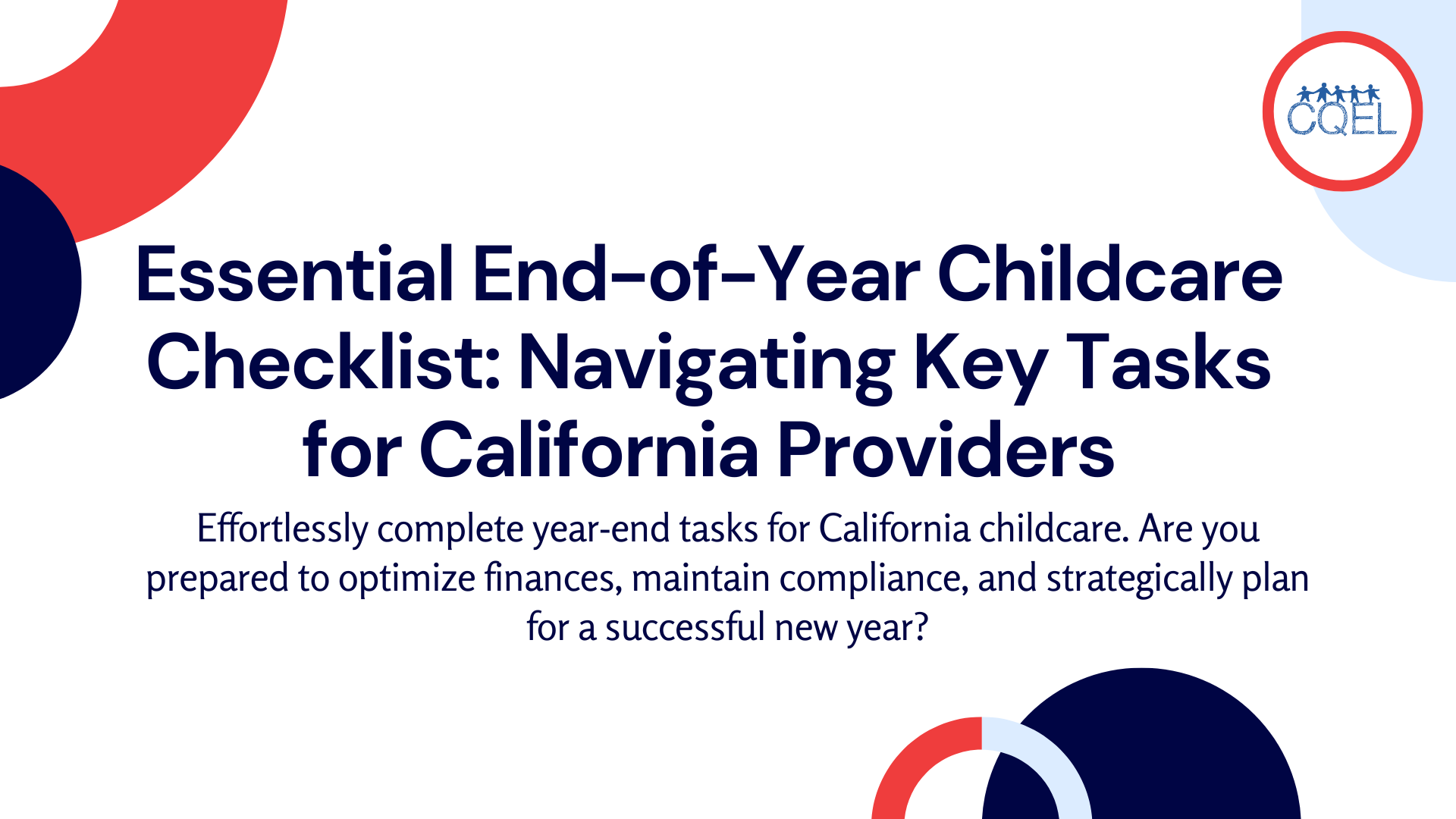 CQEL

Essential End-of-Year Childcare Checklist: Navigating Key Tasks for California Providers

Effortlessly complete year-end tasks for California childcare. Are you prepared to optimize finances, maintain compliance, and strategically plan for a successful new year?